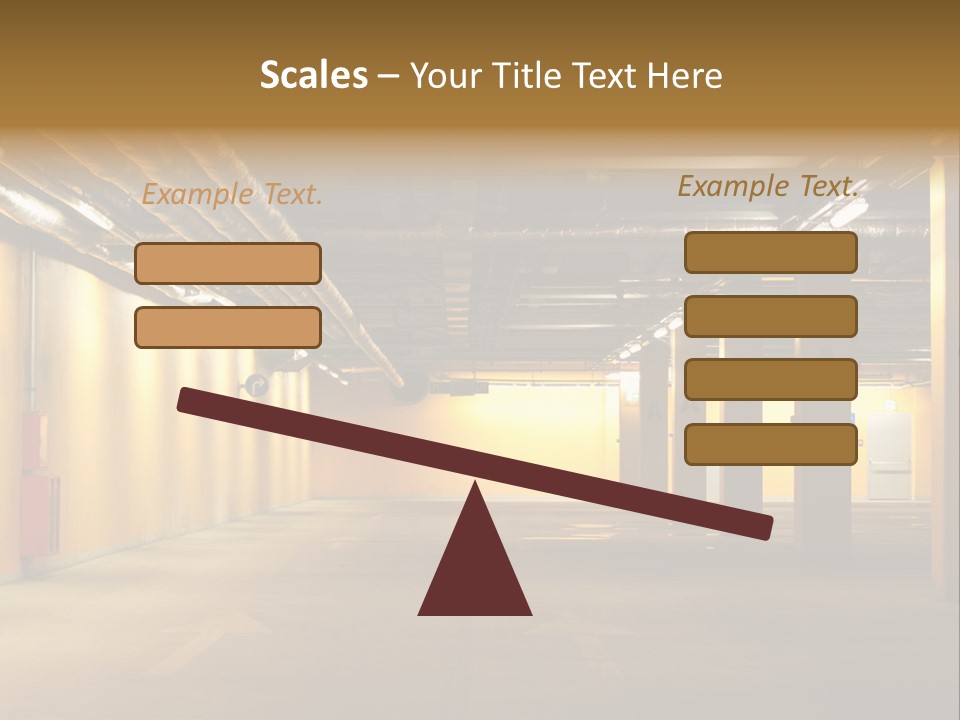 Scales – Your Title Text Here

Example Text.

Example Text.